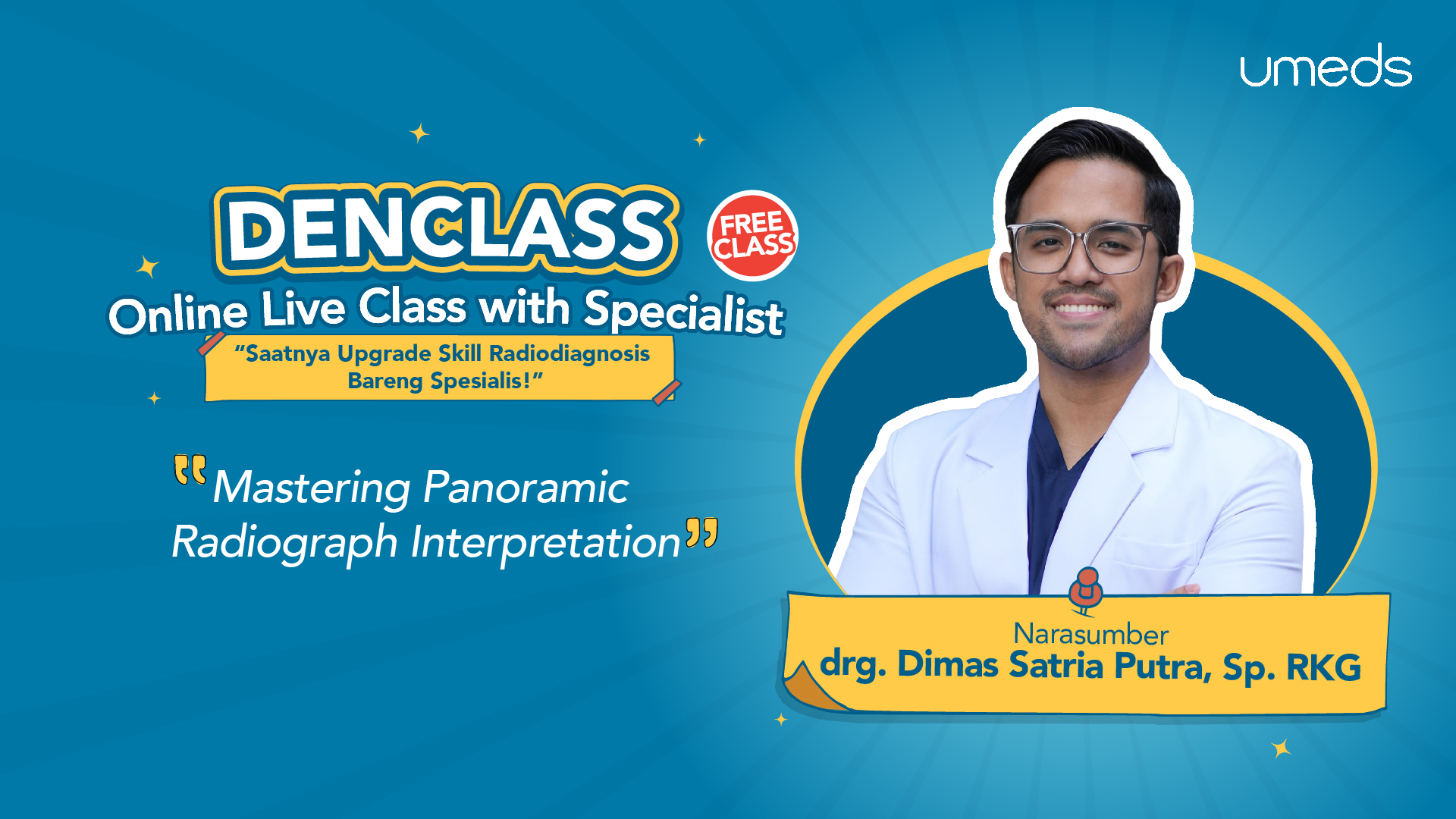 umeds

DENCLASS

FREE CLASS

Online Live Class with Specialist

"Saatnya Upgrade Skill Radiodiagnosis Bareng Spesialis!"

"Mastering Panoramic Radiograph Interpretation"

Narasumber
drg. Dimas Satria Putra, Sp. RKG